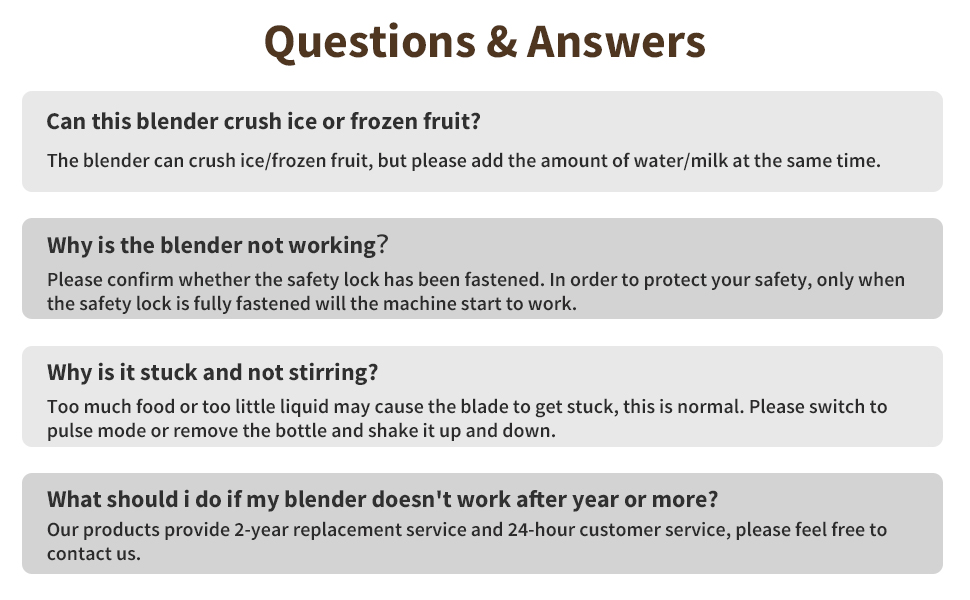 Questions & Answers

Can this blender crush ice or frozen fruit?

The blender can crush ice/frozen fruit, but please add the amount of water/milk at the same time.

Why is the blender not working?

Please confirm whether the safety lock has been fastened. In order to protect your safety, only when the safety lock is fully fastened will the machine start to work.

Why is it stuck and not stirring?

Too much food or too little liquid may cause the blade to get stuck, this is normal. Please switch to pulse mode or remove the bottle and shake it up and down.

What should i do if my blender doesn't work after year or more?

Our products provide 2-year replacement service and 24-hour customer service, please feel free to contact us.